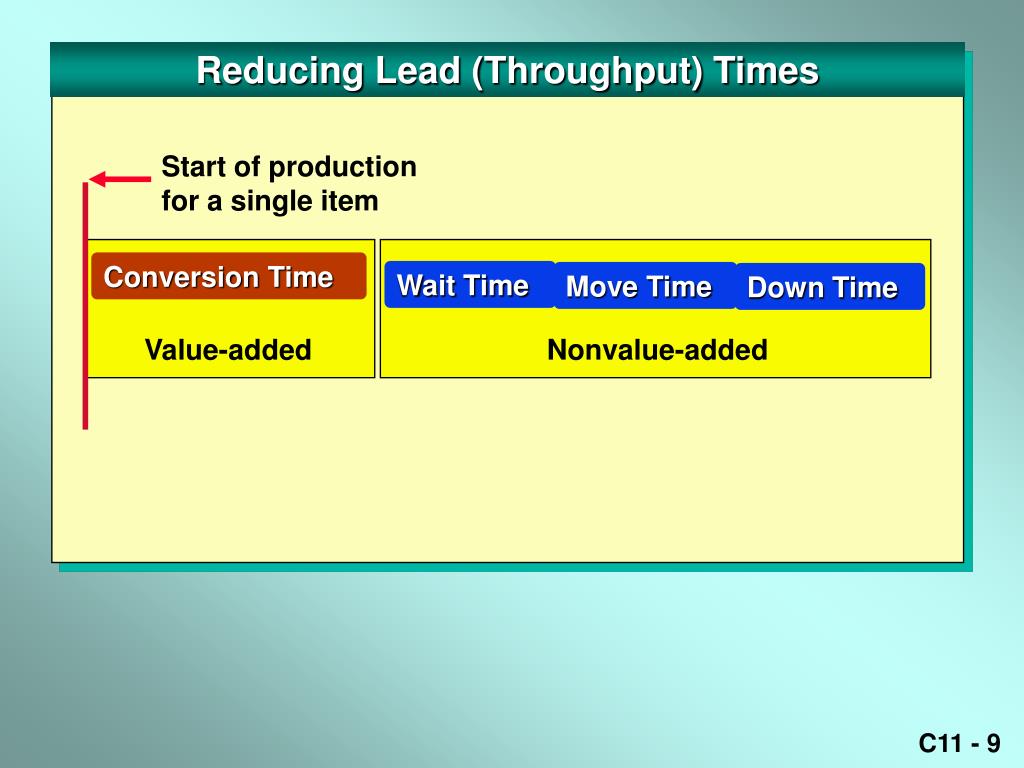 Reducing Lead (Throughput) Times

Start of production for a single item

Conversion Time

Value-added

Wait Time

Move Time

Down Time

Nonvalue-added

C11 - 9